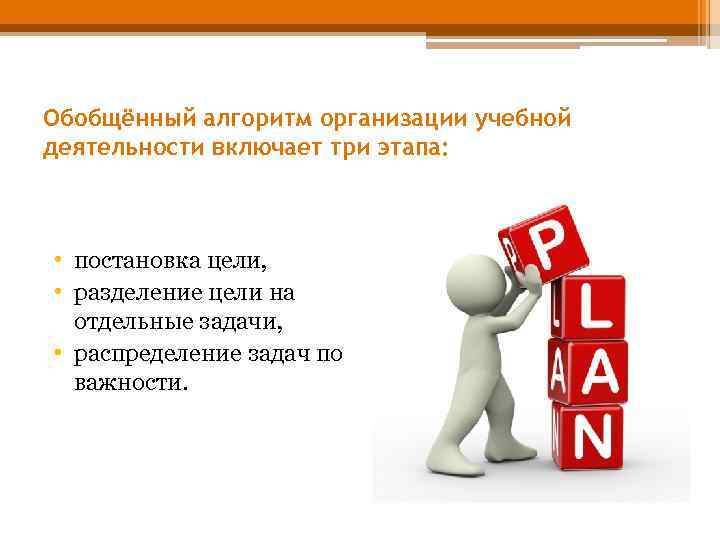 Обобщённый алгоритм организации учебной деятельности включает три этапа:

• постановка цели,
• разделение цели на отдельные задачи,
• распределение задач по важности.

P
L
A
N